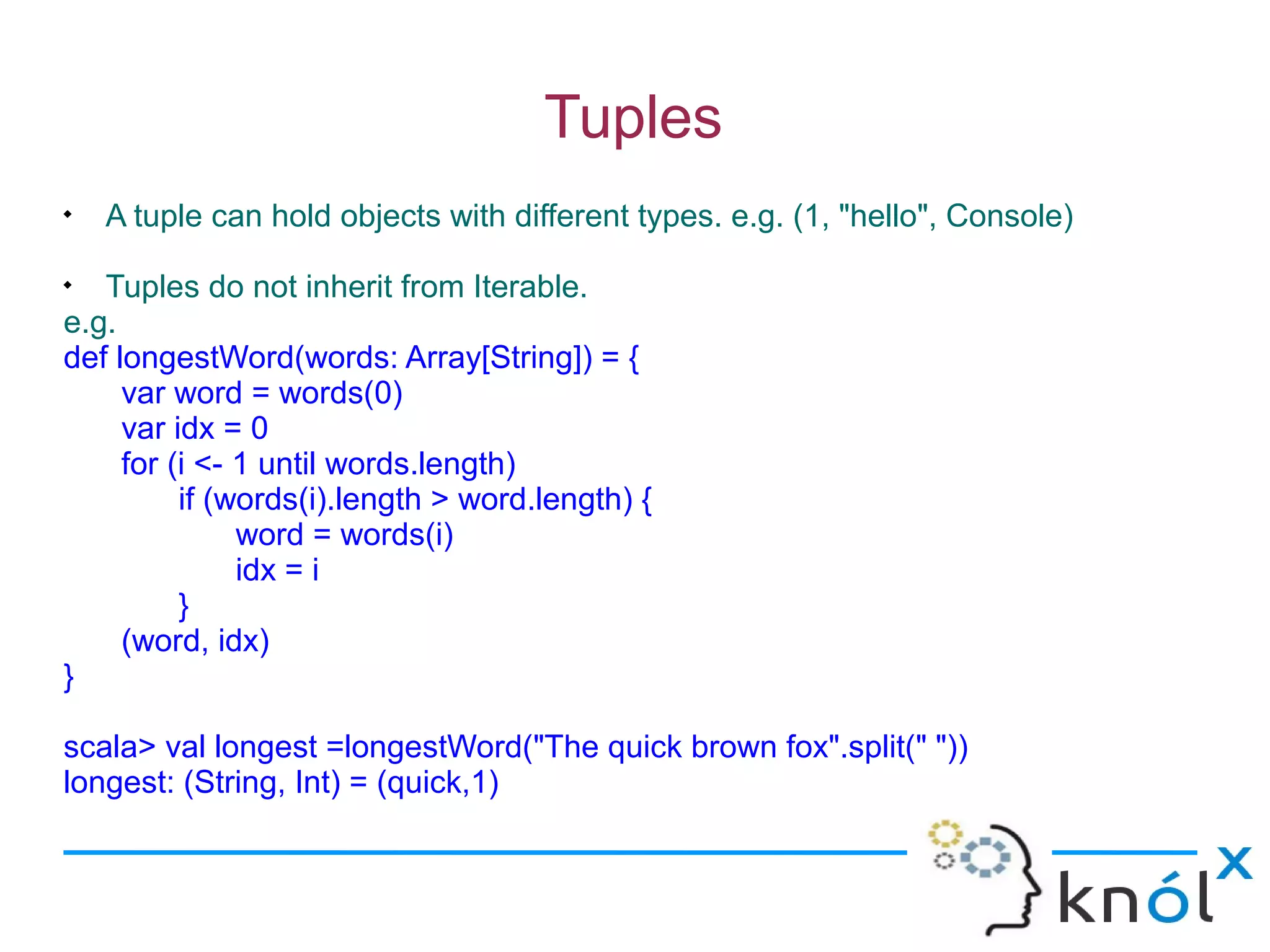 Tuples

• A tuple can hold objects with different types. e.g. (1, "hello", Console)

• Tuples do not inherit from Iterable.

e.g.
def longestWord(words: Array[String]) = {
 var word = words(0)
 var idx = 0
 for (i <- 1 until words.length)
 if (words(i).length > word.length) {
 word = words(i)
 idx = i
 }
 (word, idx)
}

scala> val longest =longestWord("The quick brown fox".split(" "))
longest: (String, Int) = (quick,1)

knólx